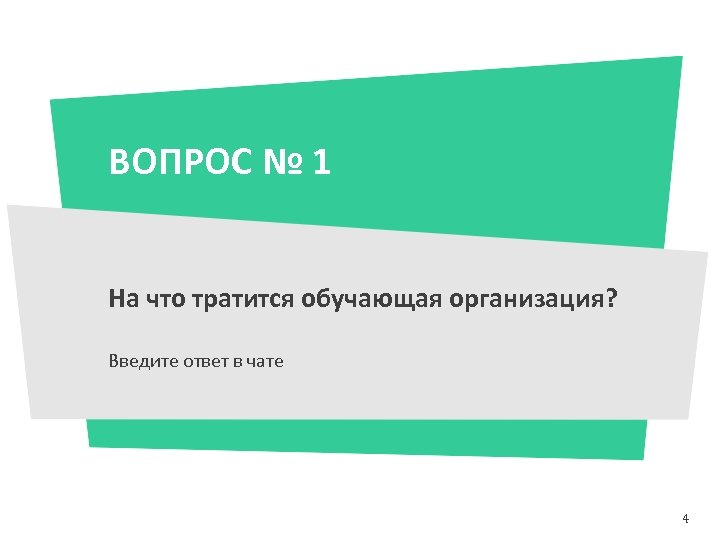 ВОПРОС № 1

На что тратится обучающая организация?

Введите ответ в чате

4